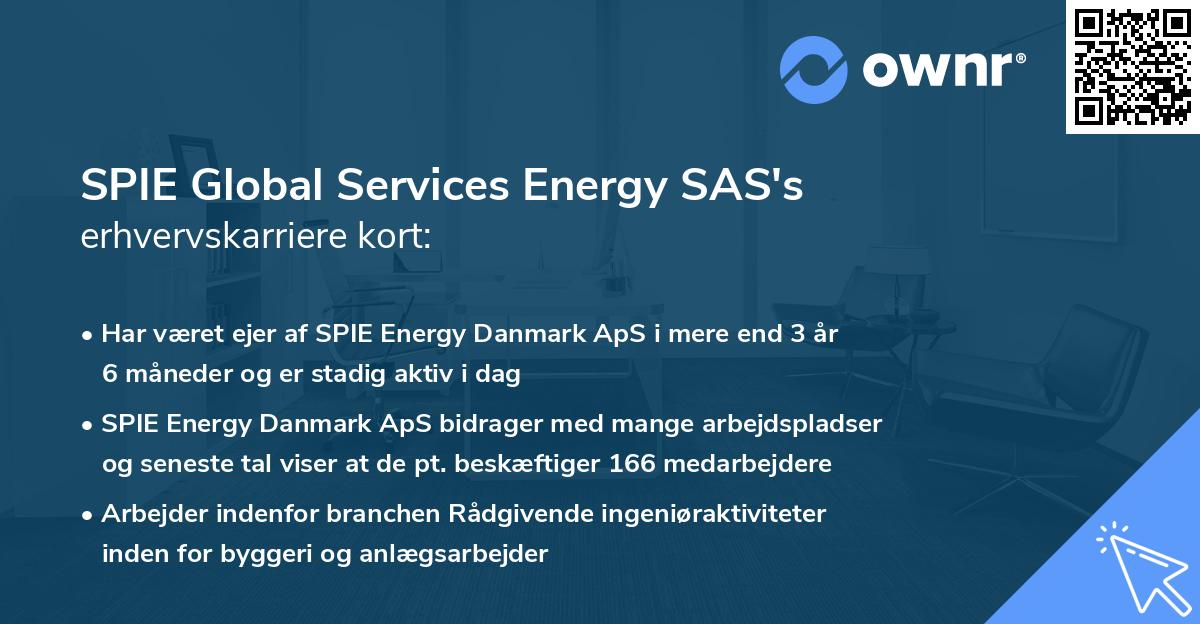 ownr®

SPIE Global Services Energy SAS's
erhvervskarriere kort:

• Har været ejer af SPIE Energy Danmark ApS i mere end 3 år 6 måneder og er stadig aktiv i dag

• SPIE Energy Danmark ApS bidrager med mange arbejdspladser og seneste tal viser at de pt. beskæftiger 166 medarbejdere

• Arbejder indenfor branchen Rådgivende ingeniøraktiviteter inden for byggeri og anlægsarbejder